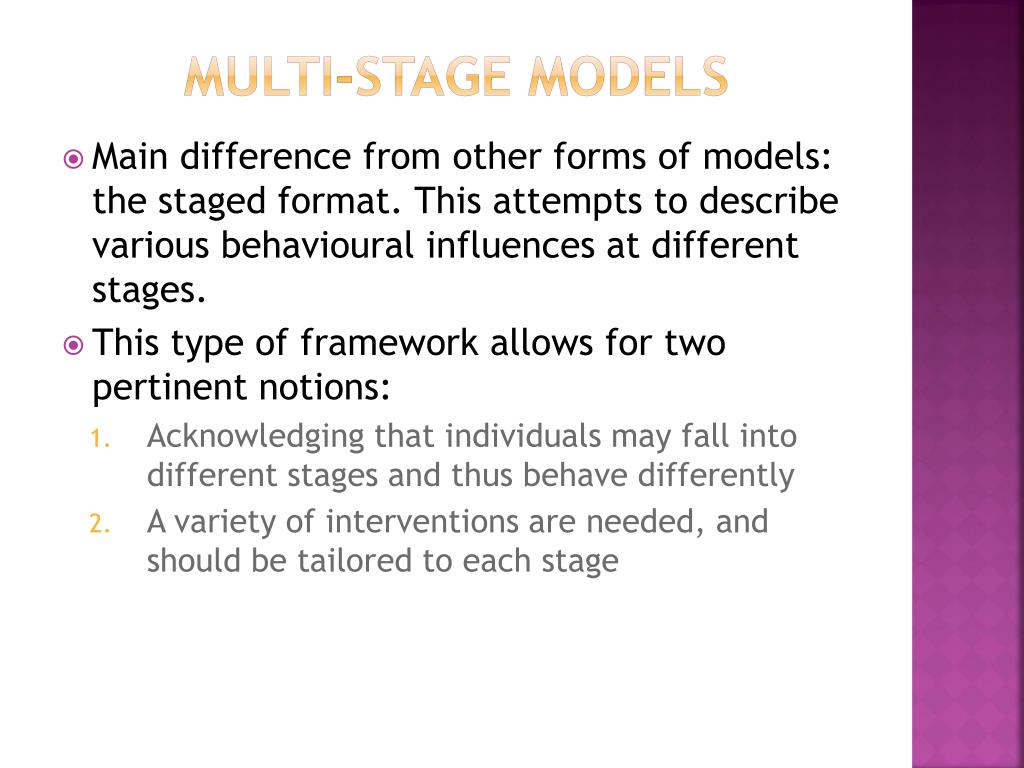 MULTI-STAGE MODELS

Main difference from other forms of models: the staged format. This attempts to describe various behavioural influences at different stages.

This type of framework allows for two pertinent notions:

1. Acknowledging that individuals may fall into different stages and thus behave differently
2. A variety of interventions are needed, and should be tailored to each stage